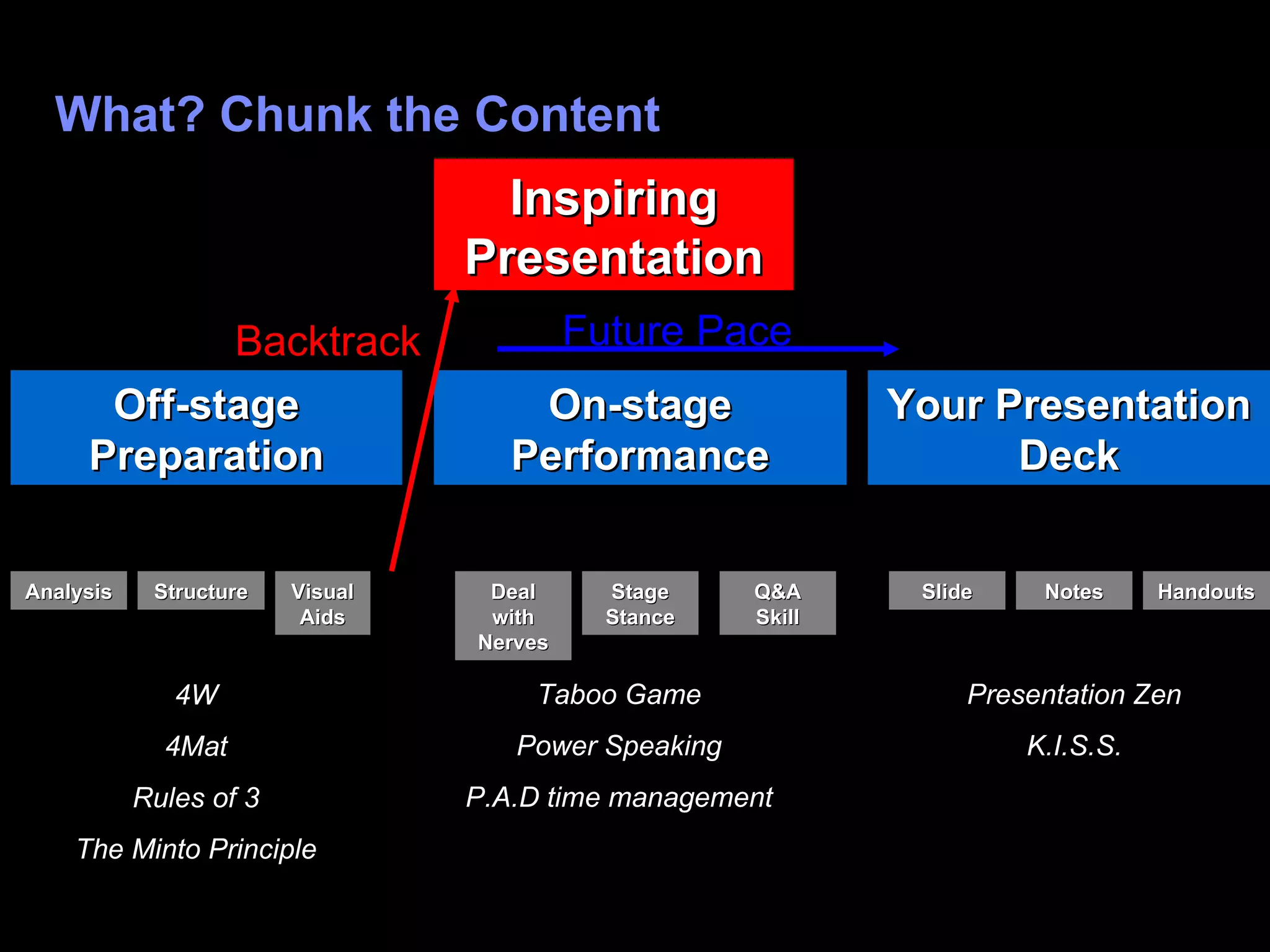 What? Chunk the Content

Inspiring Presentation

Backtrack

Future Pace

Off-stage Preparation

On-stage Performance

Your Presentation Deck

Analysis

Structure

Visual Aids

Deal with Nerves

Stage Stance

Q&A Skill

Slide

Notes

Handouts

4W

4Mat

Rules of 3

The Minto Principle

Taboo Game

Power Speaking

P.A.D time management

Presentation Zen

K.I.S.S.